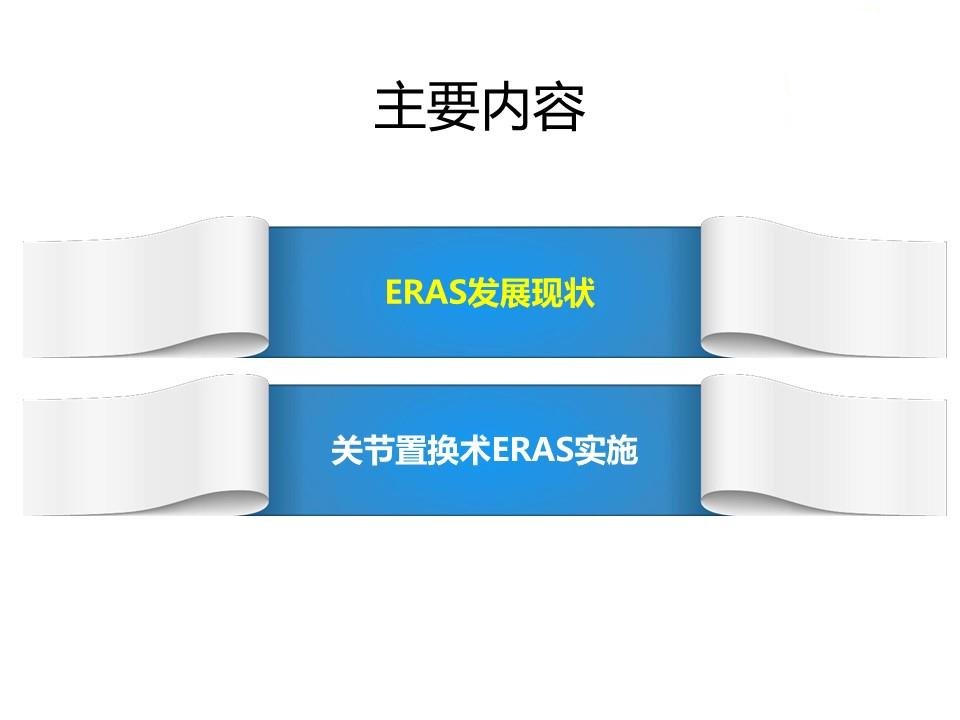 主要内容

ERAS发展现状

关节置换术ERAS实施